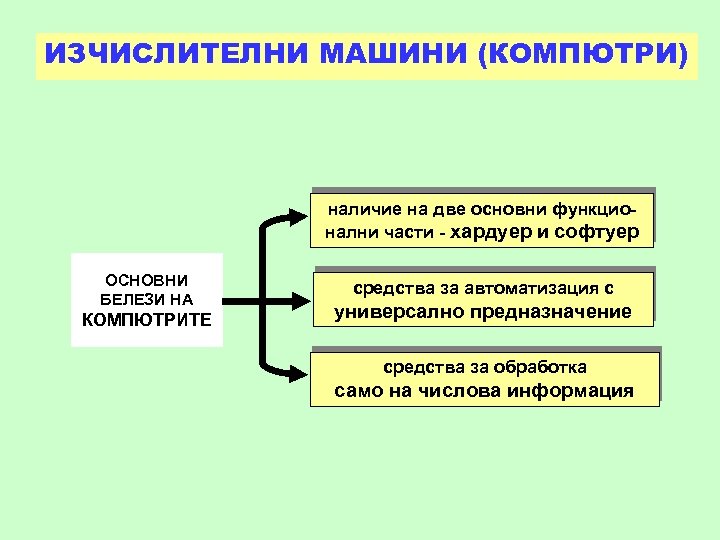 ИЗЧИСЛИТЕЛНИ МАШИНИ (КОМПЮТРИ)

ОСНОВНИ БЕЛЕЗИ НА КОМПЮТРИТЕ

наличие на две основни функционални части - хардуер и софтуер

средства за автоматизация с универсално предназначение

средства за обработка само на числова информация